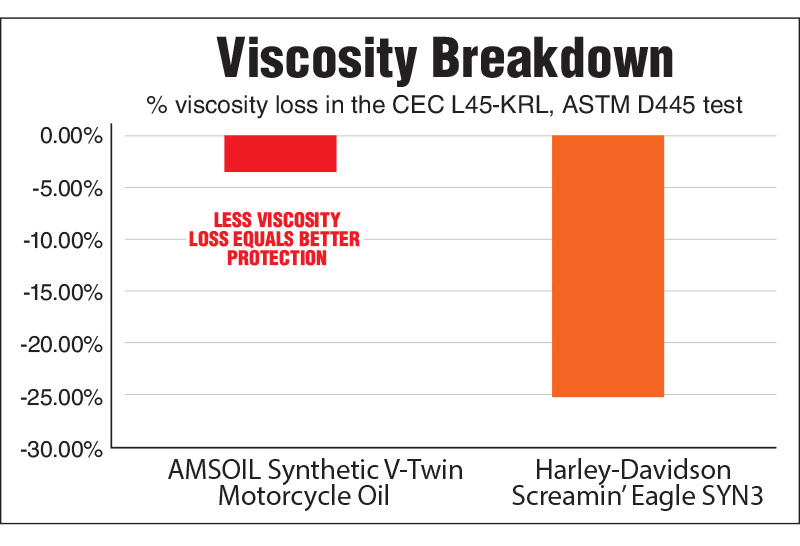 Viscosity Breakdown

% viscosity loss in the CEC L45-KRL, ASTM D445 test

0.00%
-5.00%
-10.00%
-15.00%
-20.00%
-25.00%
-30.00%

LESS VISCOSITY LOSS EQUALS BETTER PROTECTION

AMSOIL Synthetic V-Twin Motorcycle Oil

Harley-Davidson Screamin' Eagle SYN3